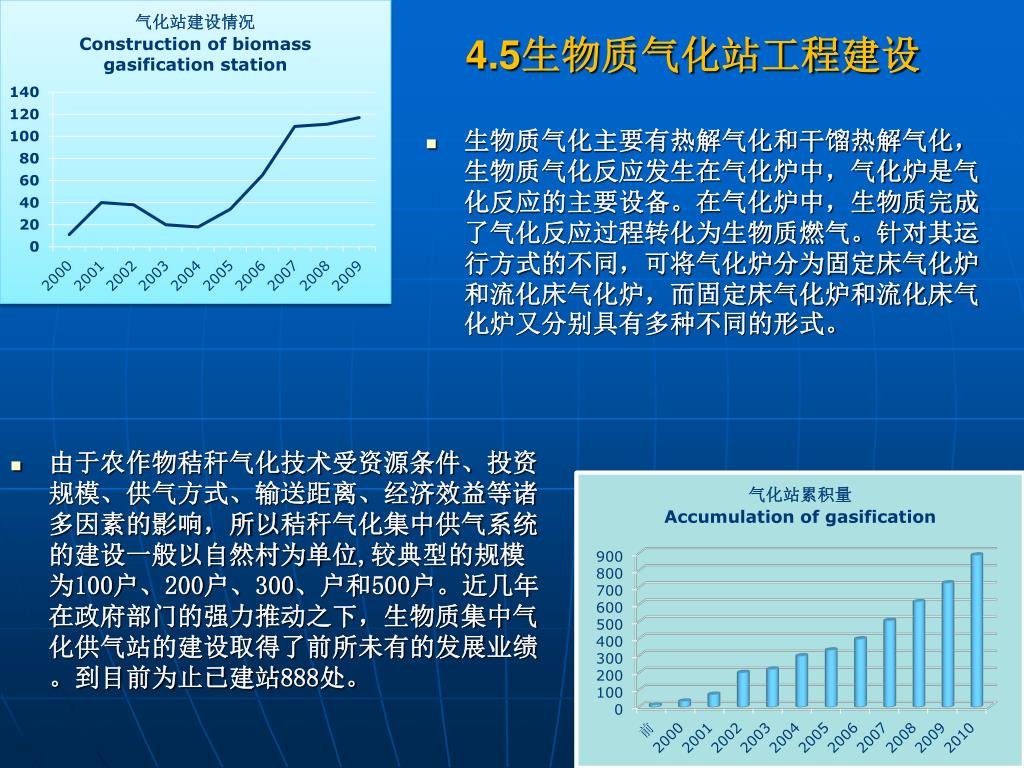 气化站建设情况
Construction of biomass gasification station

140
120
100
80
60
40
20
0

2000 2001 2002 2003 2004 2005 2006 2007 2008 2009

4.5生物质气化站工程建设

生物质气化主要有热解气化和干馏热解气化，生物质气化反应发生在气化炉中，气化炉是气化反应的主要设备。在气化炉中，生物质完成了气化反应过程转化为生物质燃气。针对其运行方式的不同，可将气化炉分为固定床气化炉和流化床气化炉，而固定床气化炉和流化床气化炉又分别具有多种不同的形式。

由于农作物秸秆气化技术受资源条件、投资规模、供气方式、输送距离、经济效益等诸多因素的影响，所以秸秆气化集中供气系统的建设一般以自然村为单位,较典型的规模为100户、200户、300、户和500户。近几年在政府部门的强力推动之下，生物质集中气化供气站的建设取得了前所未有的发展业绩。到目前为止已建站888处。

气化站累积量
Accumulation of gasification

900
800
700
600
500
400
300
200
100
0

前 2000 2001 2002 2003 2004 2005 2006 2007 2008 2009 2010